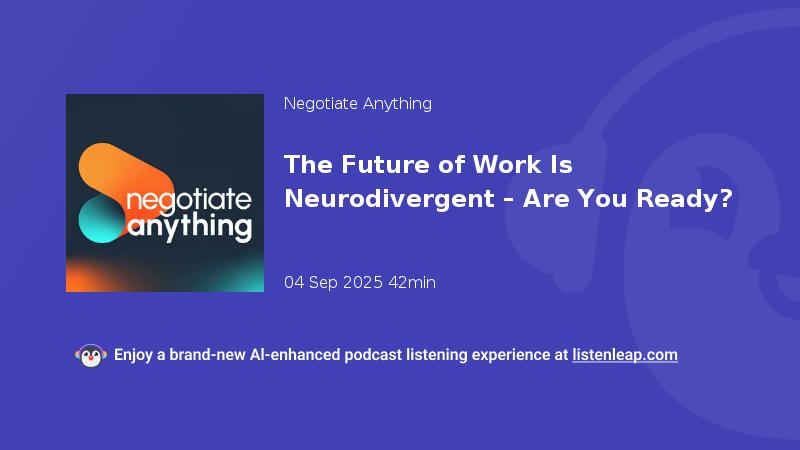 negotiate anything

Negotiate Anything

The Future of Work Is Neurodivergent - Are You Ready?

04 Sep 2025 42min

Enjoy a brand-new AI-enhanced podcast listening experience at listenleap.com